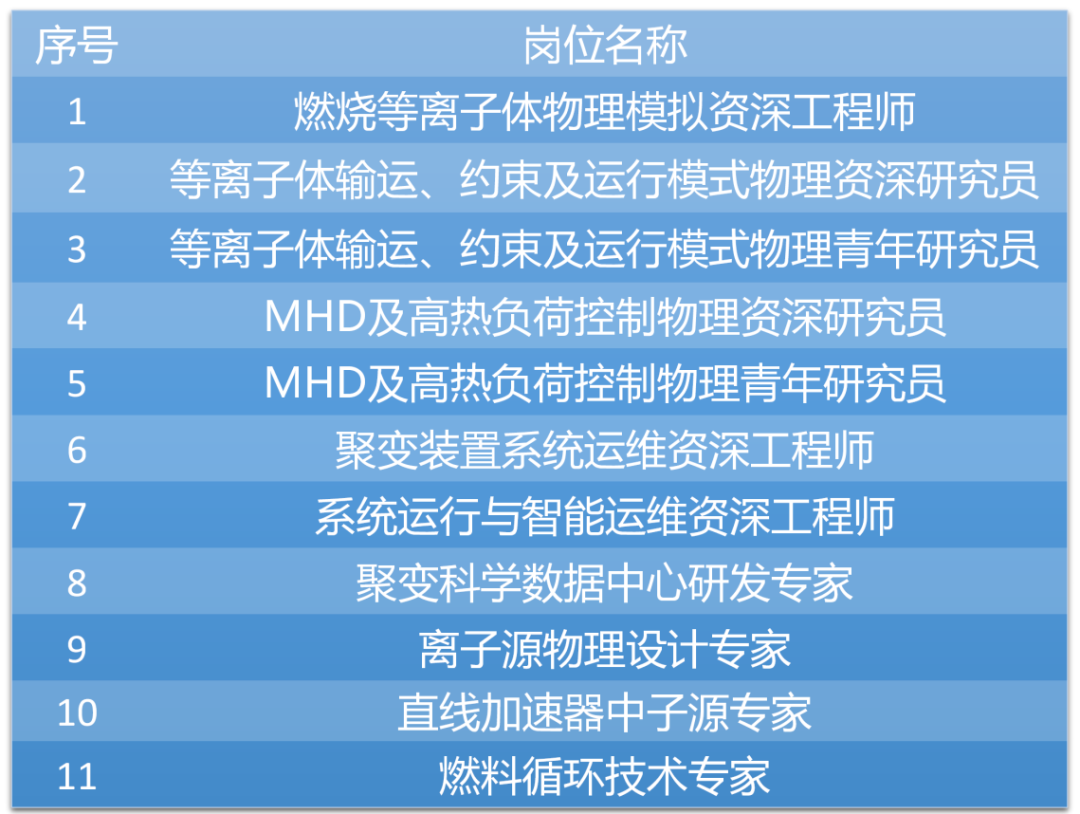 | 序号 | 岗位名称 |
|---|---|
| 1 | 燃烧等离子体物理模拟资深工程师 |
| 2 | 等离子体输运、约束及运行模式物理资深研究员 |
| 3 | 等离子体输运、约束及运行模式物理青年研究员 |
| 4 | MHD及高热负荷控制物理资深研究员 |
| 5 | MHD及高热负荷控制物理青年研究员 |
| 6 | 聚变装置系统运维资深工程师 |
| 7 | 系统运行与智能运维资深工程师 |
| 8 | 聚变科学数据中心研发专家 |
| 9 | 离子源物理设计专家 |
| 10 | 直线加速器中子源专家 |
| 11 | 燃料循环技术专家 |